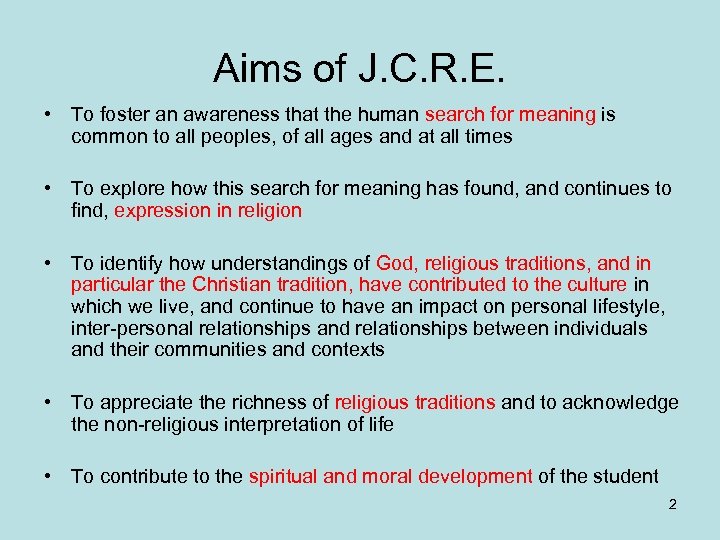 Aims of J.C.R.E.

• To foster an awareness that the human search for meaning is common to all peoples, of all ages and at all times

• To explore how this search for meaning has found, and continues to find, expression in religion

• To identify how understandings of God, religious traditions, and in particular the Christian tradition, have contributed to the culture in which we live, and continue to have an impact on personal lifestyle, inter-personal relationships and relationships between individuals and their communities and contexts

• To appreciate the richness of religious traditions and to acknowledge the non-religious interpretation of life

• To contribute to the spiritual and moral development of the student

2